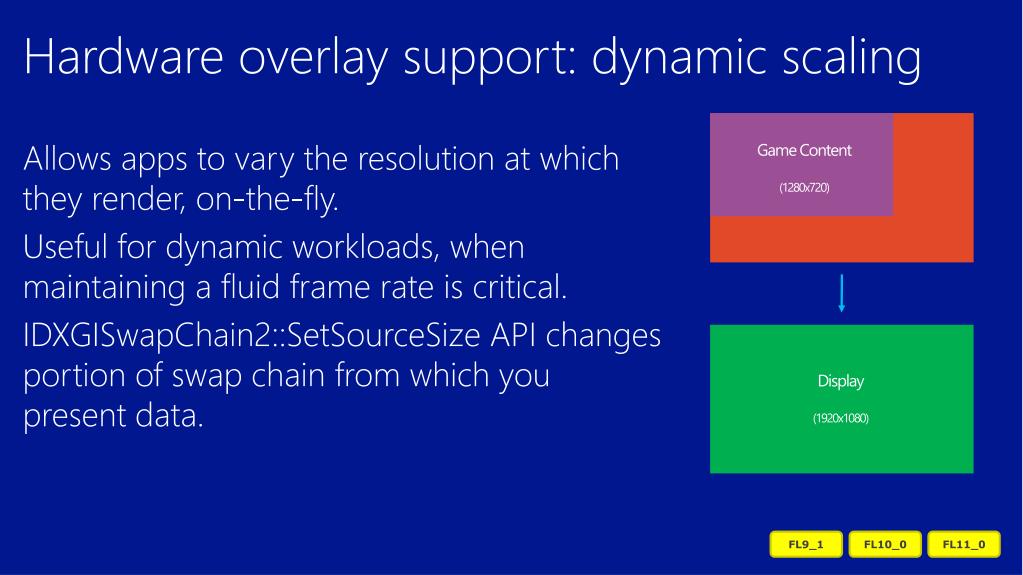 Hardware overlay support: dynamic scaling

Allows apps to vary the resolution at which they render, on-the-fly.

Useful for dynamic workloads, when maintaining a fluid frame rate is critical.

IDXGISwapChain2::SetSourceSize API changes portion of swap chain from which you present data.

Game Content

(1280x720)

Display

(1920x1080)

FL9_1

FL10_0

FL11_0